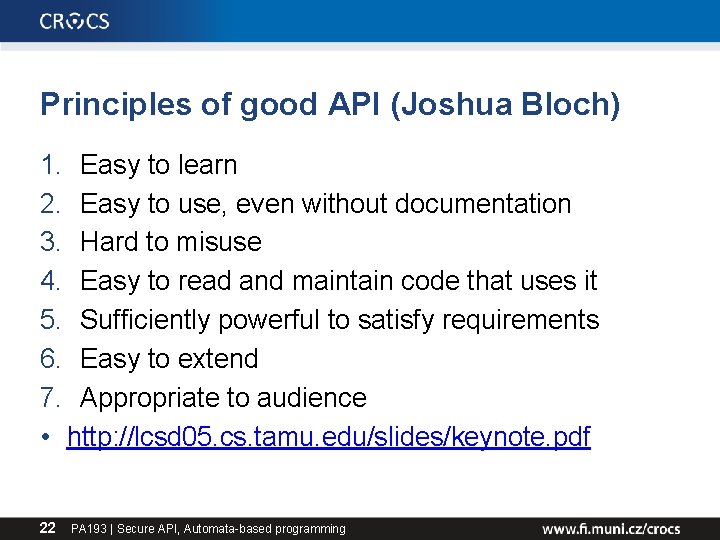 CROCS

Principles of good API (Joshua Bloch)

1. Easy to learn
2. Easy to use, even without documentation
3. Hard to misuse
4. Easy to read and maintain code that uses it
5. Sufficiently powerful to satisfy requirements
6. Easy to extend
7. Appropriate to audience

• http://lcsd05.cs.tamu.edu/slides/keynote.pdf

22 PA193 | Secure API, Automata-based programming www.fi.muni.cz/crocs